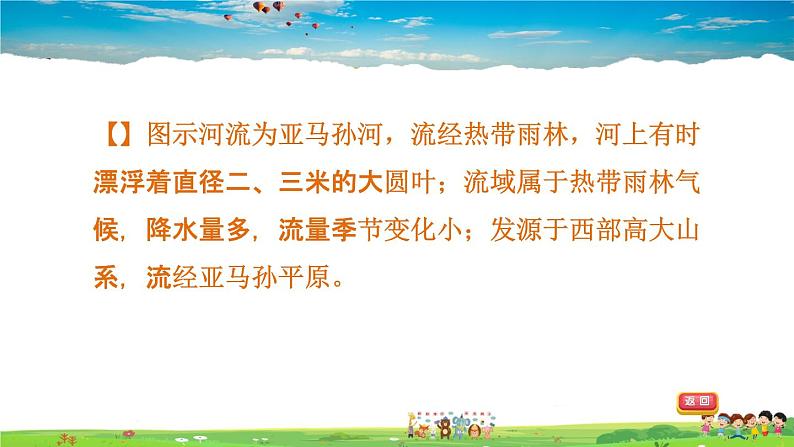 【】图示河流为亚马孙河，流经热带雨林，河上有时漂浮着直径二、三米的大圆叶；流域属于热带雨林气候，降水量多，流量季节变化小；发源于西部高大山系，流经亚马孙平原。

返回